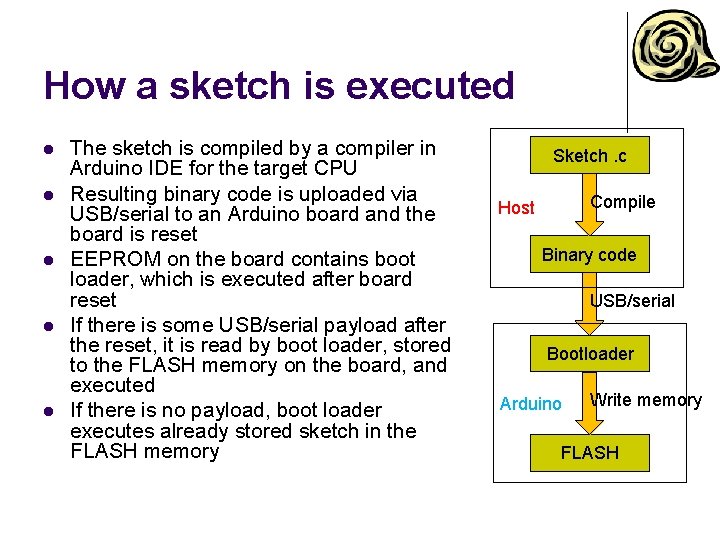 How a sketch is executed

- The sketch is compiled by a compiler in Arduino IDE for the target CPU
- Resulting binary code is uploaded via USB/serial to an Arduino board and the board is reset
- EEPROM on the board contains boot loader, which is executed after board reset
- If there is some USB/serial payload after the reset, it is read by boot loader, stored to the FLASH memory on the board, and executed
- If there is no payload, boot loader executes already stored sketch in the FLASH memory

Sketch .c

Host

Compile

Binary code

USB/serial

Bootloader

Arduino

Write memory

FLASH